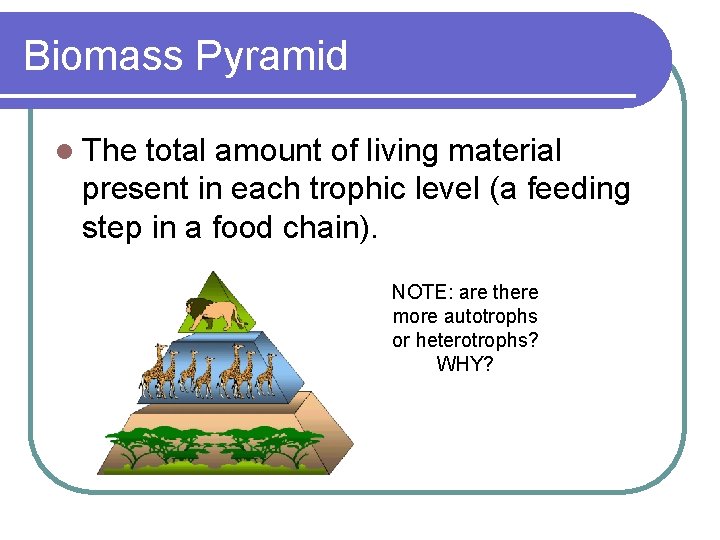 Biomass Pyramid

The total amount of living material present in each trophic level (a feeding step in a food chain).

NOTE: are there more autotrophs or heterotrophs? WHY?